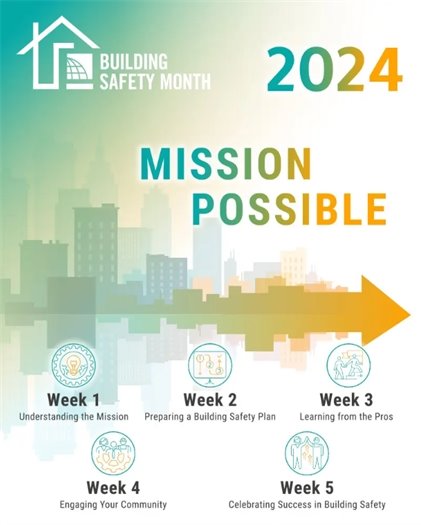 BUILDING SAFETY MONTH

2024

MISSION POSSIBLE

Week 1
Understanding the Mission

Week 2
Preparing a Building Safety Plan

Week 3
Learning from the Pros

Week 4
Engaging Your Community

Week 5
Celebrating Success in Building Safety